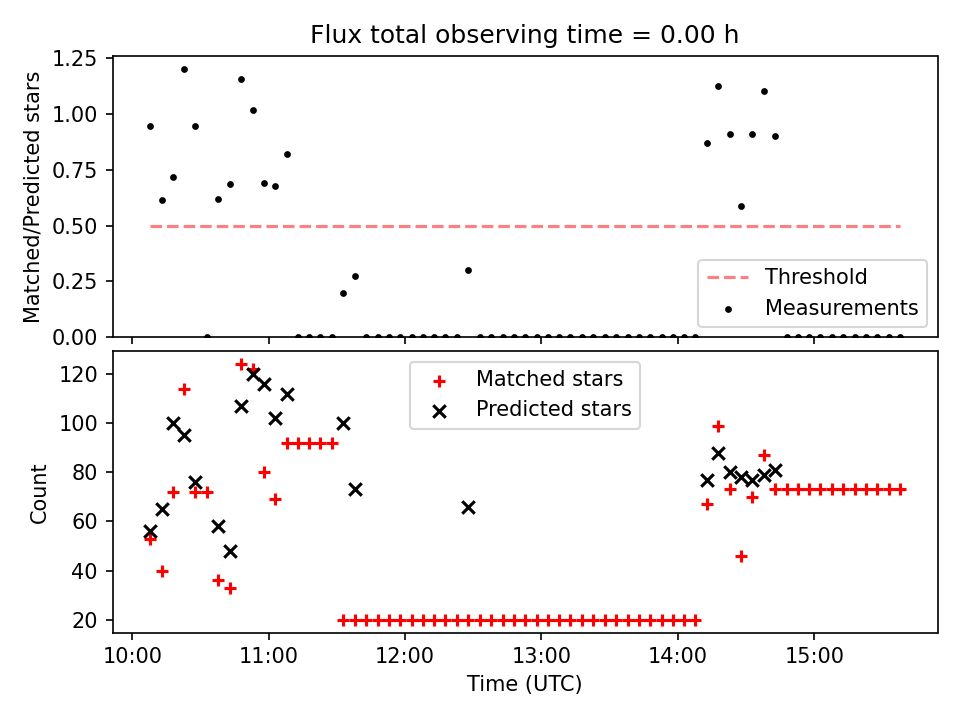 Flux total observing time = 0.00 h

Matched/Predicted stars

1.25
1.00
0.75
0.50
0.25
0.00

Threshold
Measurements

Count

120
100
80
60
40
20

Matched stars
Predicted stars

10:00
11:00
12:00
13:00
14:00
15:00

Time (UTC)